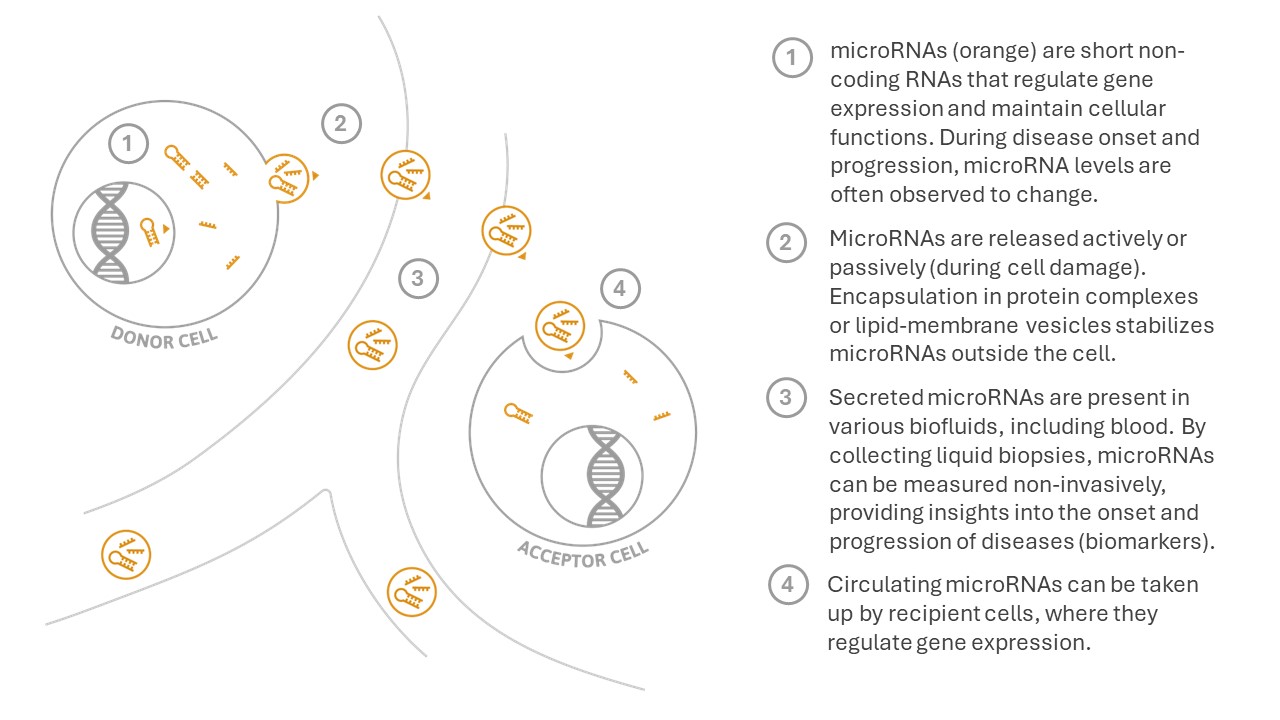 1

2

3

4

DONOR CELL

ACCEPTOR CELL

1 microRNAs (orange) are short non-coding RNAs that regulate gene expression and maintain cellular functions. During disease onset and progression, microRNA levels are often observed to change.

2 MicroRNAs are released actively or passively (during cell damage). Encapsulation in protein complexes or lipid-membrane vesicles stabilizes microRNAs outside the cell.

3 Secreted microRNAs are present in various biofluids, including blood. By collecting liquid biopsies, microRNAs can be measured non-invasively, providing insights into the onset and progression of diseases (biomarkers).

4 Circulating microRNAs can be taken up by recipient cells, where they regulate gene expression.